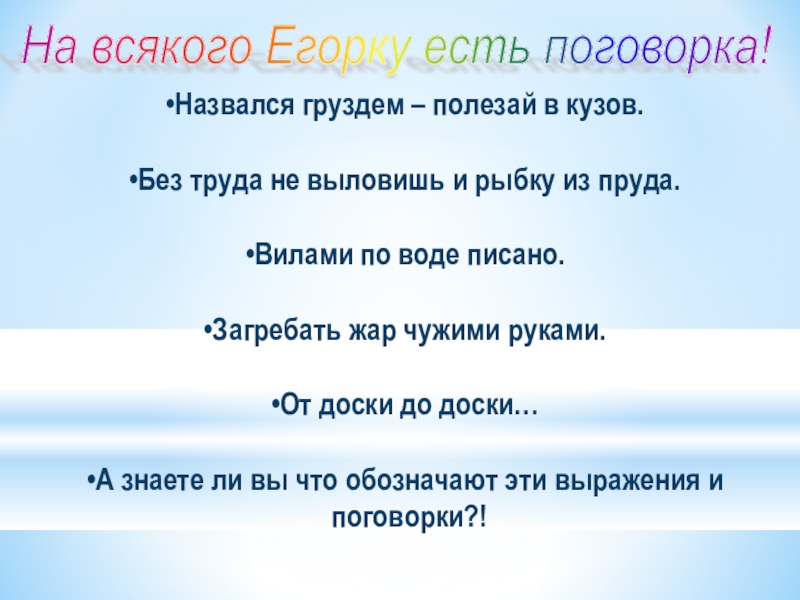 На всякого Егорку есть поговорка!

•Назвался груздем – полезай в кузов.

•Без труда не выловишь и рыбку из пруда.

•Вилами по воде писано.

•Загребать жар чужими руками.

•От доски до доски…

•А знаете ли вы что обозначают эти выражения и поговорки?!